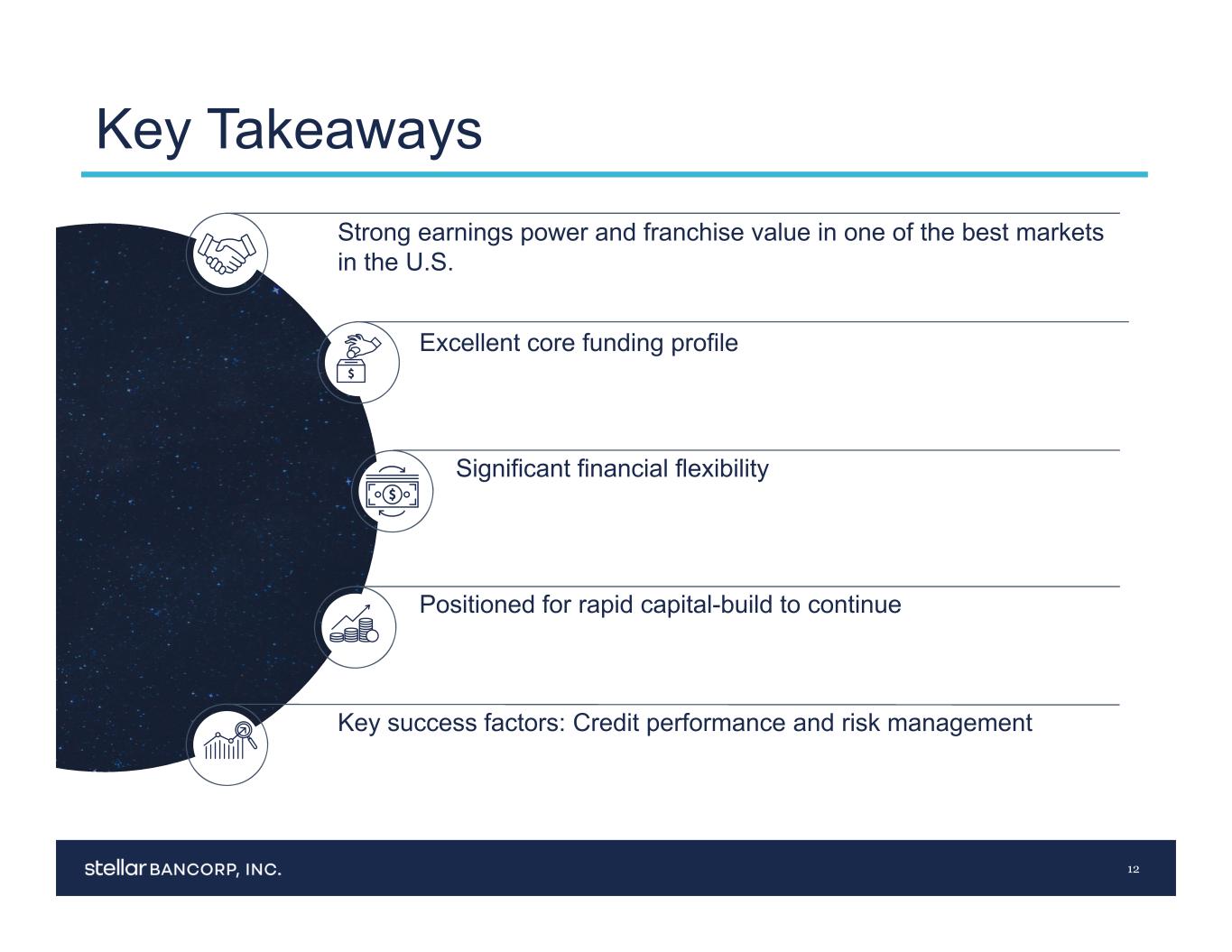 Key Takeaways

Strong earnings power and franchise value in one of the best markets in the U.S.

Excellent core funding profile

Significant financial flexibility

Positioned for rapid capital-build to continue

Key success factors: Credit performance and risk management

stellar BANCORP, INC.

12